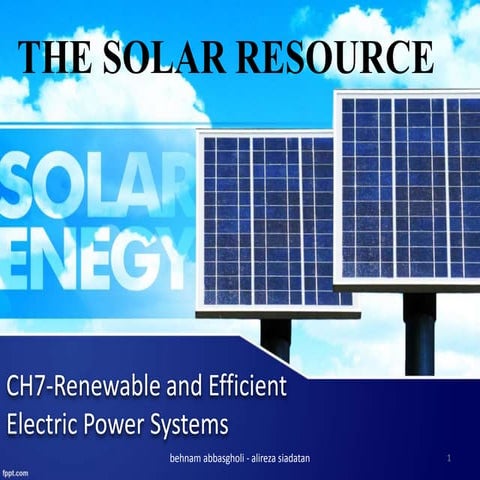 THE SOLAR RESOURCE

SOLAR
ENEGY

CH7-Renewable and Efficient Electric Power Systems

behnam abbasgholi - alireza siadatan

1

fppt.com